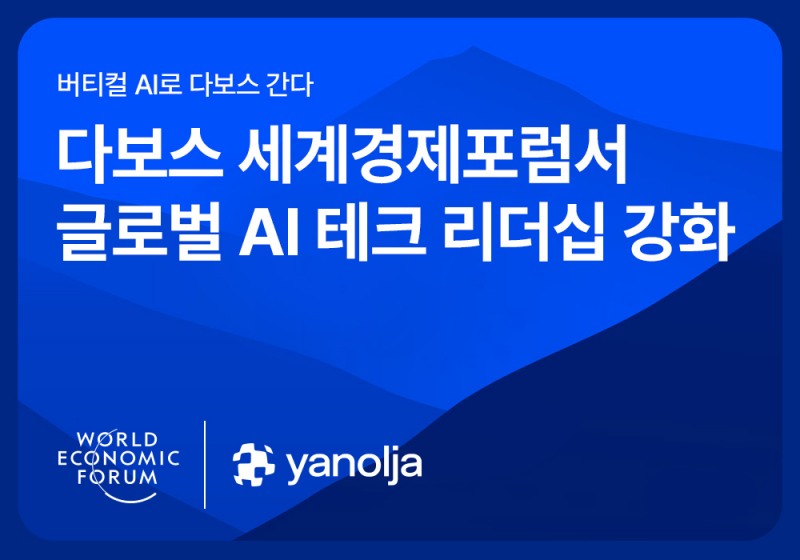 버티컬 AI로 다보스 간다

다보스 세계경제포럼서 글로벌 AI 테크 리더십 강화

WORLD ECONOMIC FORUM

yanolja